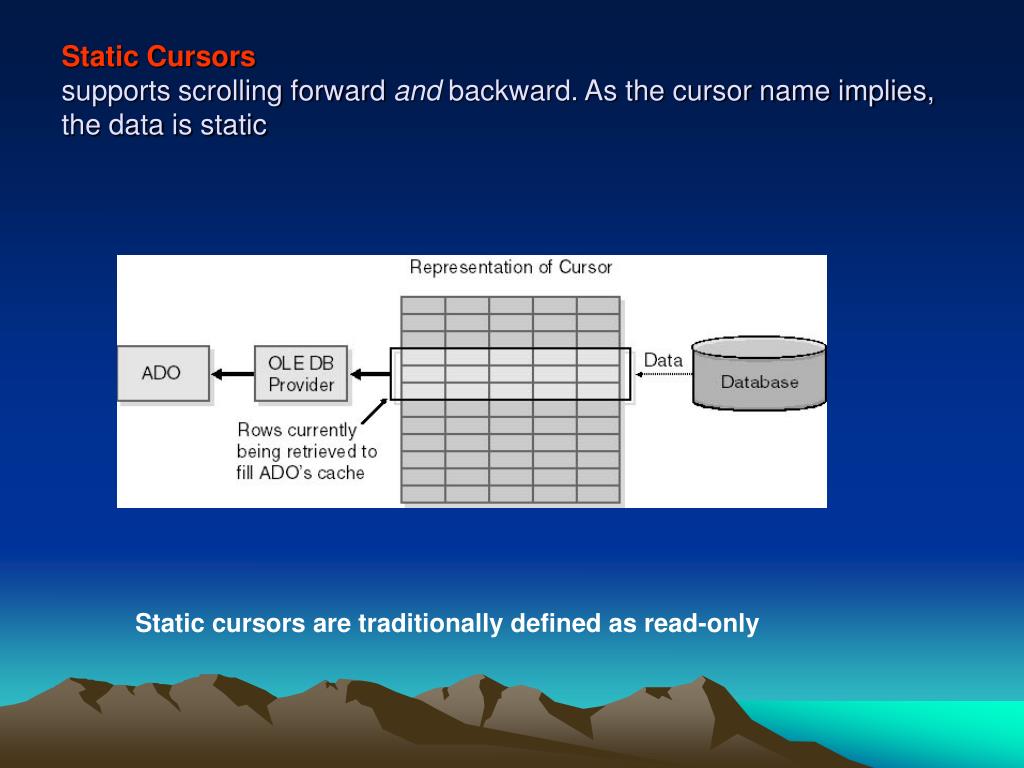 Static Cursors
supports scrolling forward and backward. As the cursor name implies, the data is static

Representation of Cursor

ADO

OLE DB Provider

Data

Database

Rows currently being retrieved to fill ADO's cache

Static cursors are traditionally defined as read-only